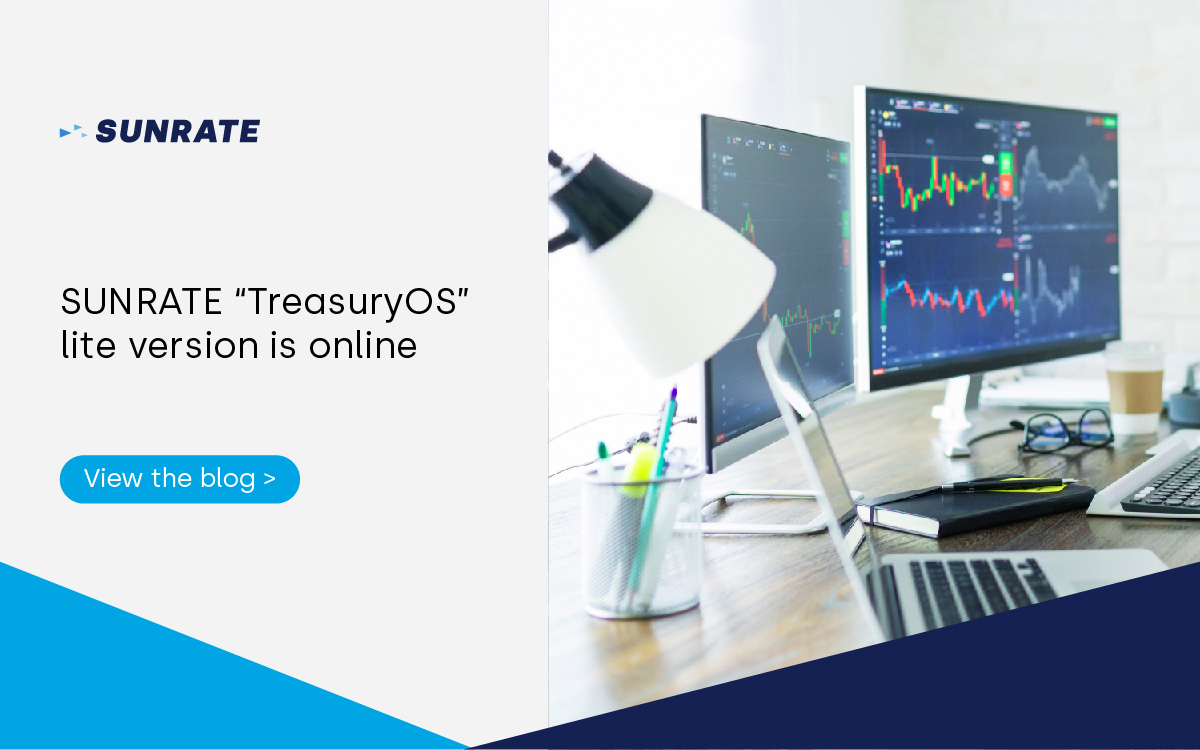 SUNRATE

SUNRATE “TreasuryOS” lite version is online

View the blog >